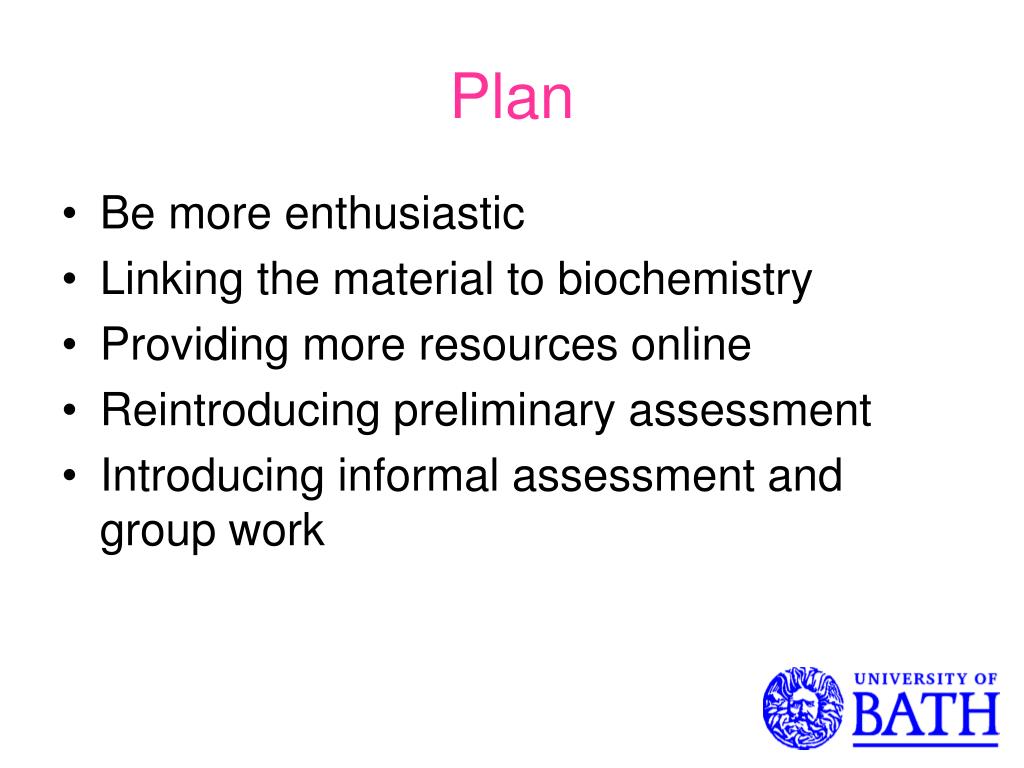 Plan

• Be more enthusiastic
• Linking the material to biochemistry
• Providing more resources online
• Reintroducing preliminary assessment
• Introducing informal assessment and group work

UNIVERSITY OF BATH